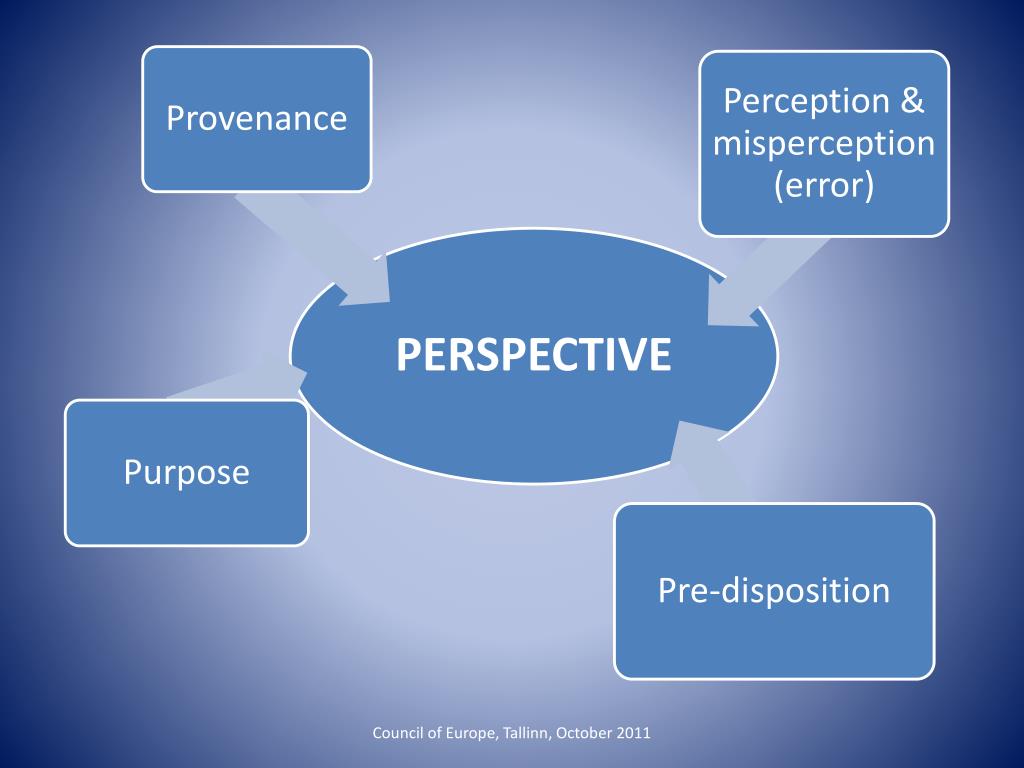 Provenance

Perception & misperception (error)

PERSPECTIVE

Purpose

Pre-disposition

Council of Europe, Tallinn, October 2011